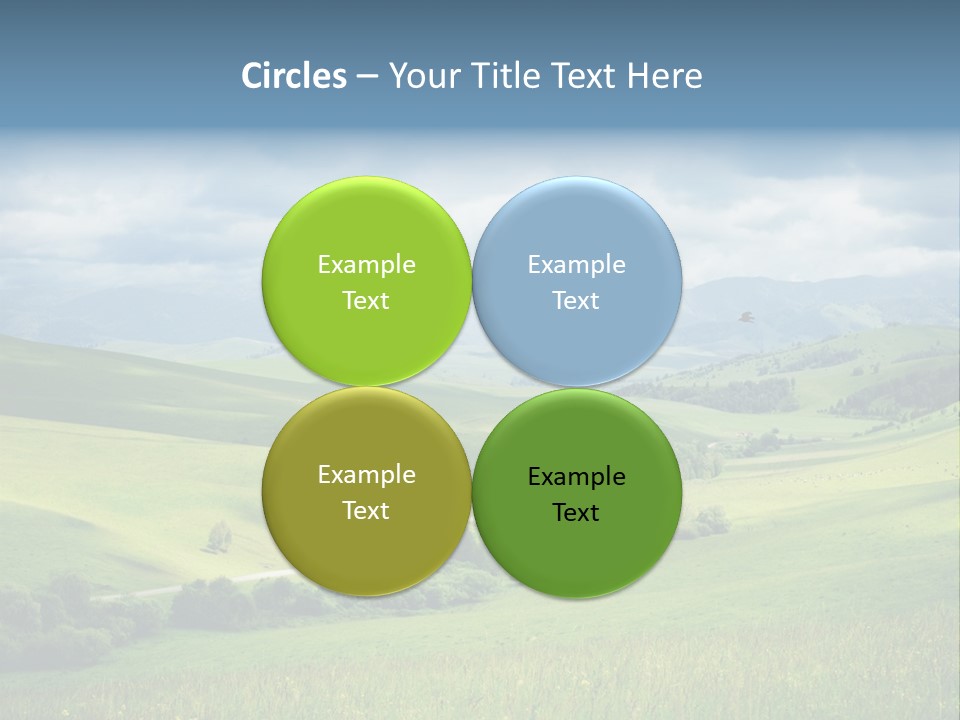 Circles – Your Title Text Here

Example Text

Example Text

Example Text

Example Text